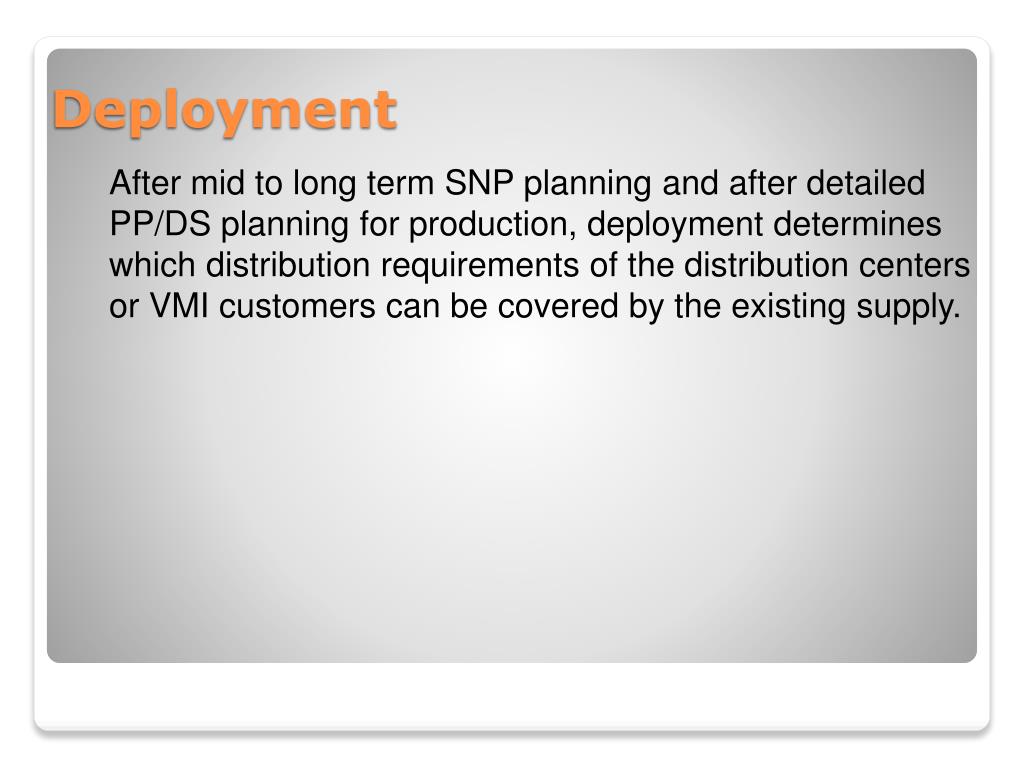 Deployment

After mid to long term SNP planning and after detailed PP/DS planning for production, deployment determines which distribution requirements of the distribution centers or VMI customers can be covered by the existing supply.